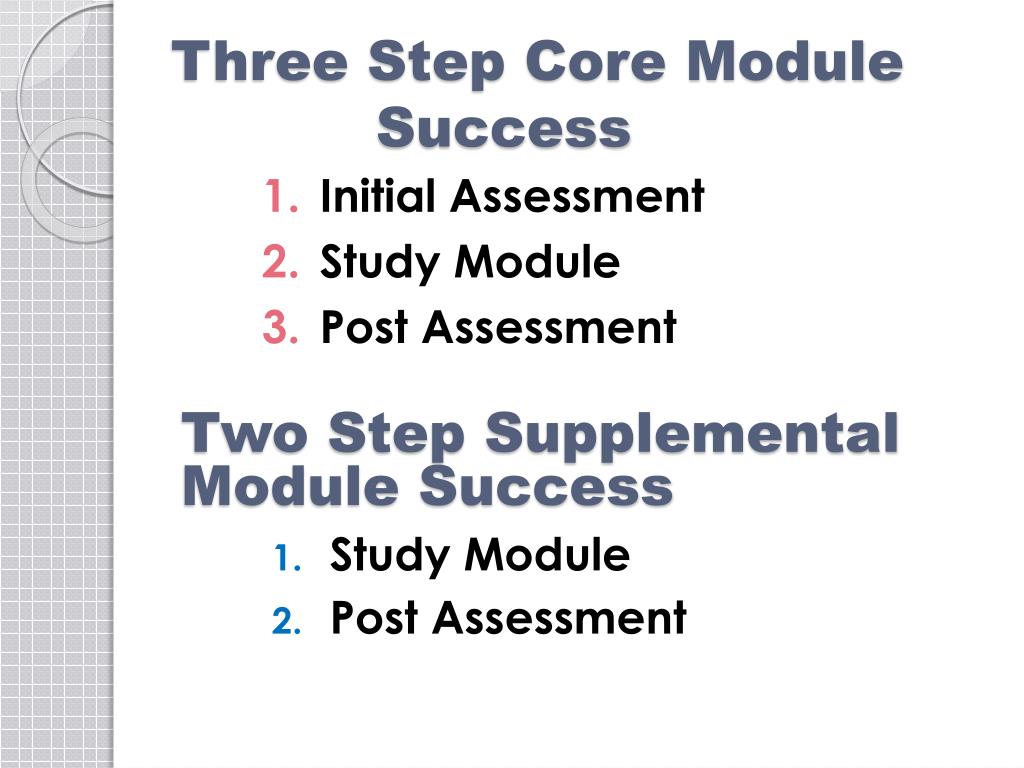 Three Step Core Module Success

1. Initial Assessment
2. Study Module
3. Post Assessment

Two Step Supplemental Module Success

1. Study Module
2. Post Assessment